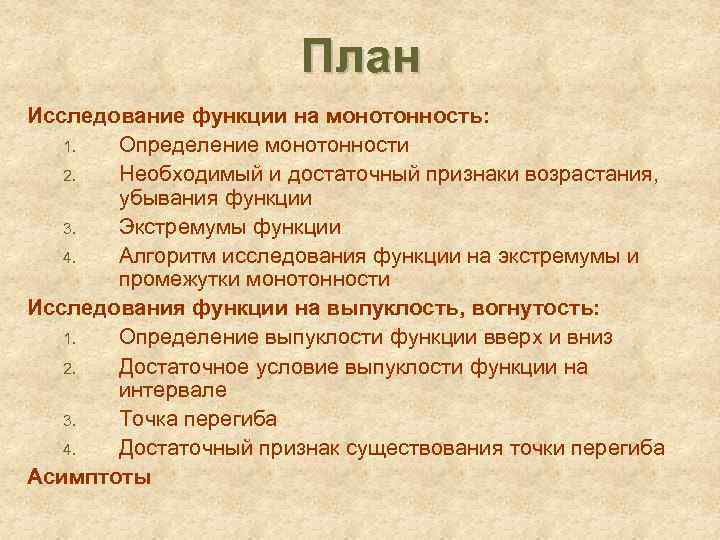 План

Исследование функции на монотонность:

1. Определение монотонности
2. Необходимый и достаточный признаки возрастания, убывания функции
3. Экстремумы функции
4. Алгоритм исследования функции на экстремумы и промежутки монотонности

Исследования функции на выпуклость, вогнутость:

1. Определение выпуклости функции вверх и вниз
2. Достаточное условие выпуклости функции на интервале
3. Точка перегиба
4. Достаточный признак существования точки перегиба

Асимптоты